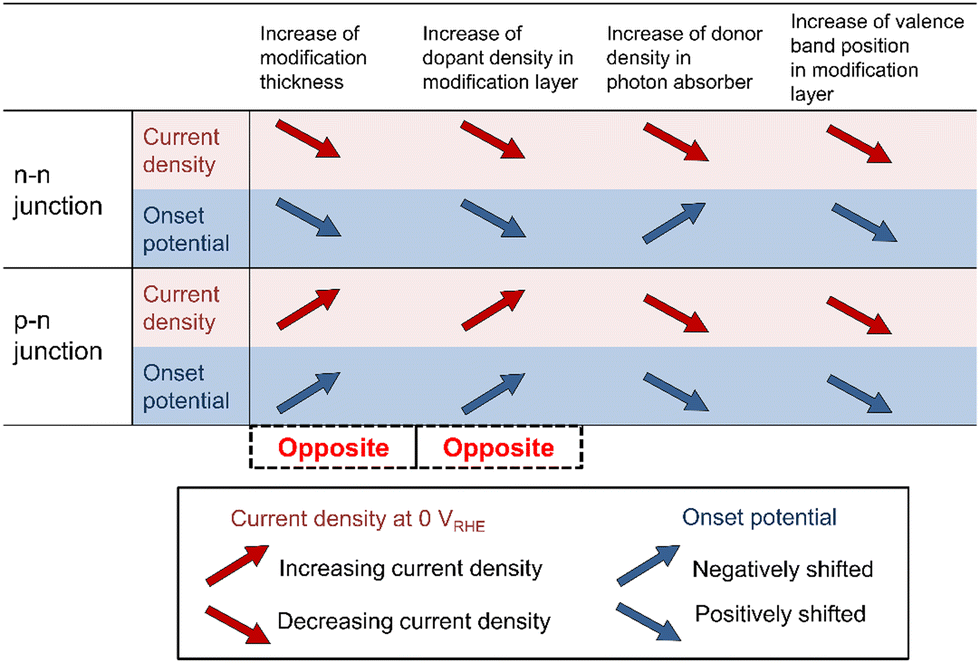 | | | Increase of modification thickness | Increase of dopant density in modification layer | Increase of donor density in photon absorber | Increase of valence band position in modification layer |
|---|---|---|---|---|---|
| n-n junction | Current density | | | | |
| | Onset potential | | | | |
| p-n junction | Current density | | | | |
| | Onset potential | | | | |

Opposite Opposite

Current density at 0 $V_{RHE}$

Increasing current density

Decreasing current density

Onset potential

Negatively shifted

Positively shifted